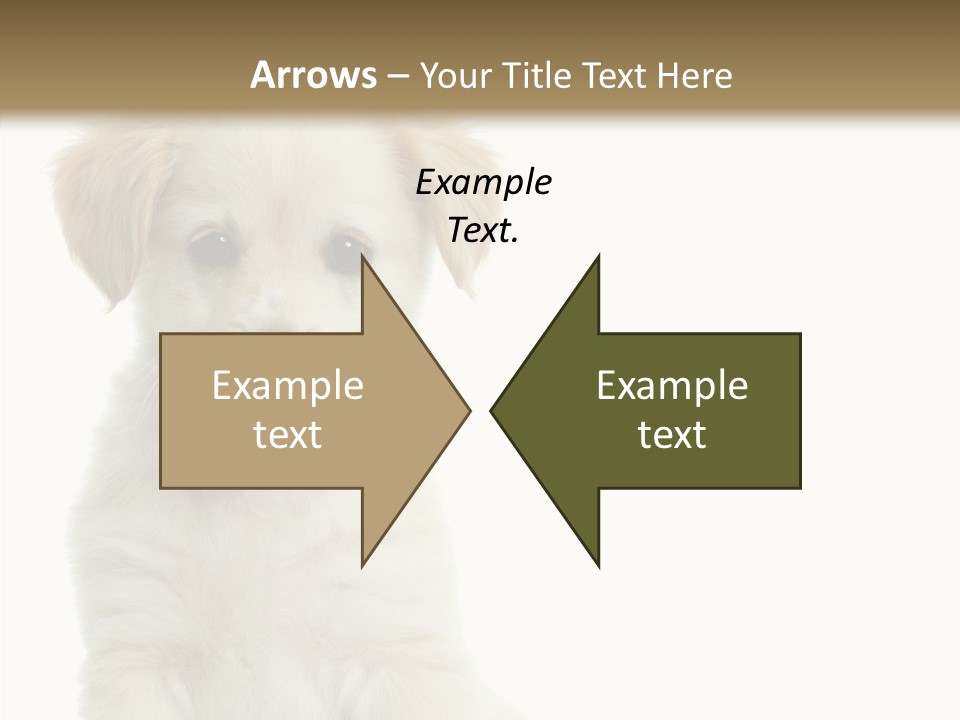 Arrows – Your Title Text Here

Example Text.

Example text

Example text